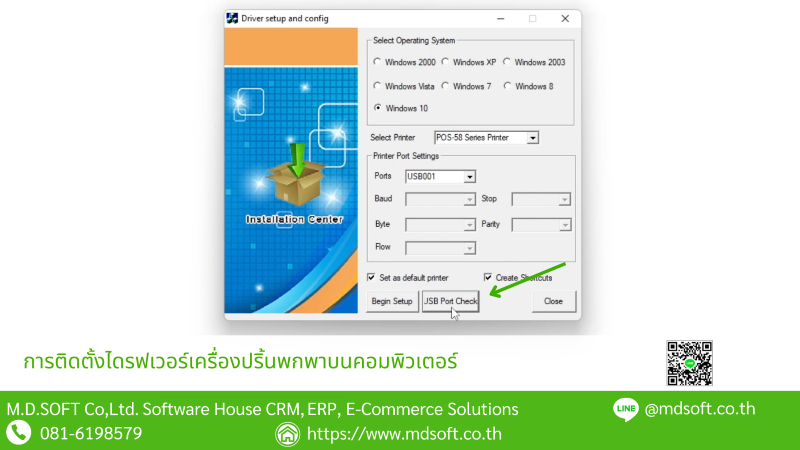 Driver setup and config

Installation Center

Select Operating System

Windows 2000 Windows XP Windows 2003

Windows Vista Windows 7 Windows 8

Windows 10

Select Printer POS-58 Series Printer

Printer Port Settings

Ports USB001

Baud

Stop

Byte

Parity

Flow

Set as default printer

Create Shortcuts

Begin Setup

JSB Port Check

Close

การติดตั้งไดรฟเวอร์เครื่องปริ้นพกพาบนคอมพิวเตอร์

M.D.SOFT Co,Ltd. Software House CRM, ERP, E-Commerce Solutions

LINE @mdsoft.co.th

081-6198579

https://www.mdsoft.co.th